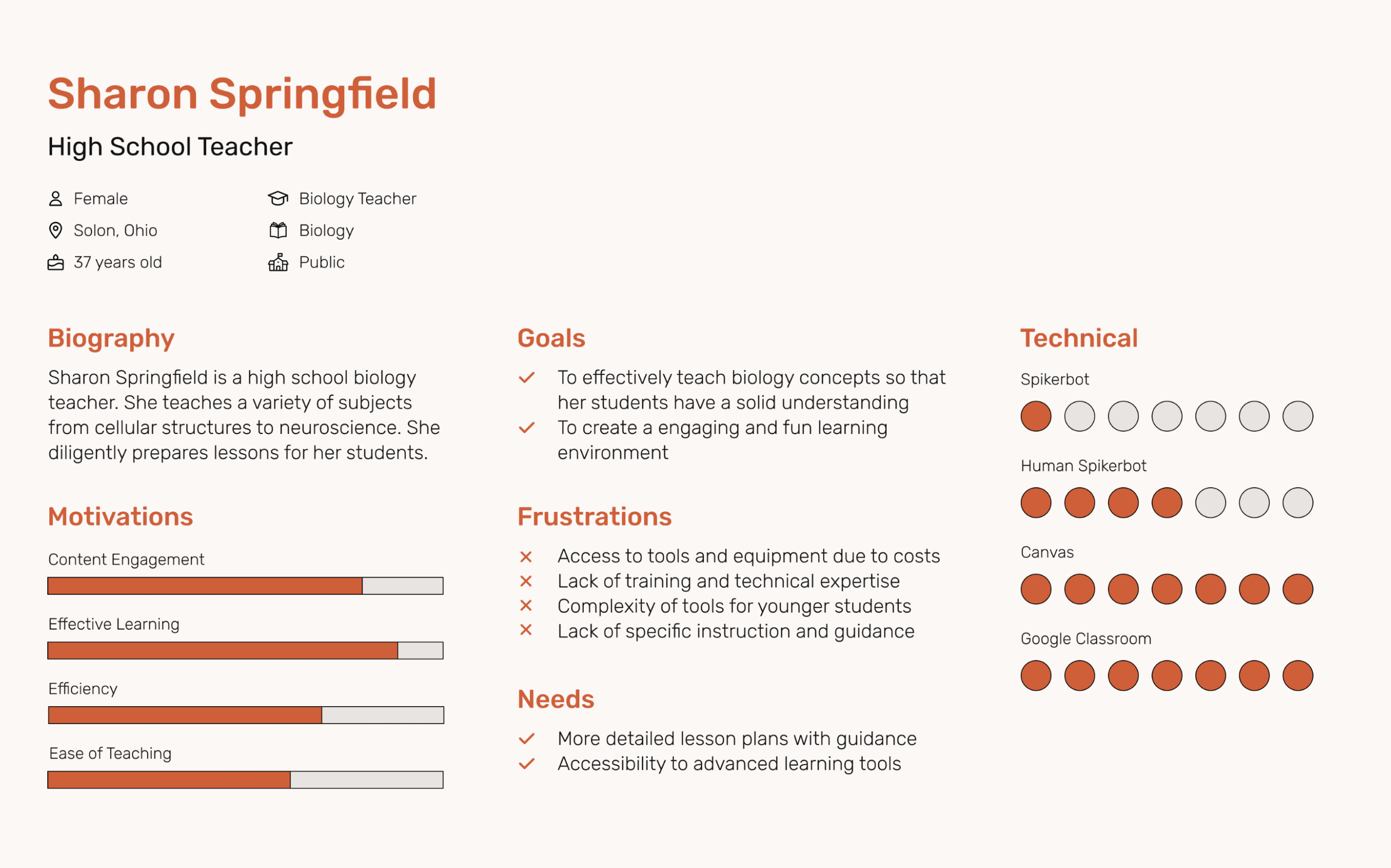 Sharon Springfield

High School Teacher

Female
Solon, Ohio
37 years old

Biology Teacher
Biology
Public

Biography

Sharon Springfield is a high school biology teacher. She teaches a variety of subjects from cellular structures to neuroscience. She diligently prepares lessons for her students.

Motivations

Content Engagement

Effective Learning

Efficiency

Ease of Teaching

Goals

To effectively teach biology concepts so that her students have a solid understanding

To create a engaging and fun learning environment

Frustrations

Access to tools and equipment due to costs

Lack of training and technical expertise

Complexity of tools for younger students

Lack of specific instruction and guidance

Needs

More detailed lesson plans with guidance

Accessibility to advanced learning tools

Technical

Spikerbot

Human Spikerbot

Canvas

Google Classroom